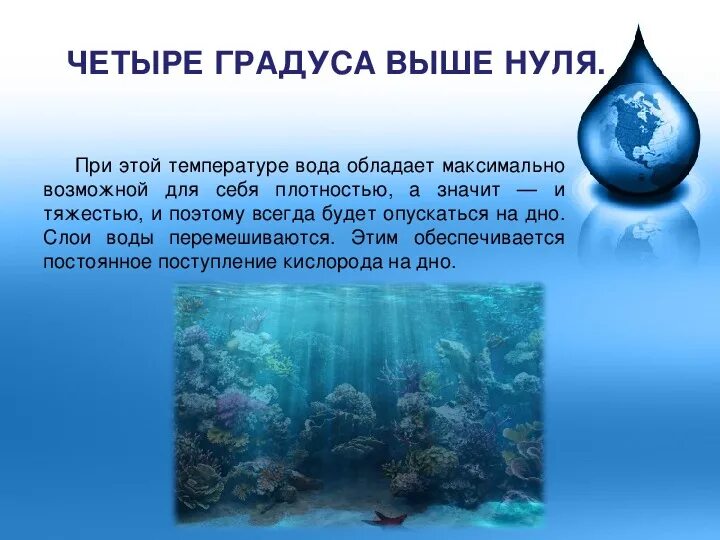 ЧЕТЫРЕ ГРАДУСА ВЫШЕ НУЛЯ.

При этой температуре вода обладает максимально возможной для себя плотностью, а значит — и тяжестью, и поэтому всегда будет опускаться на дно. Слои воды перемешиваются. Этим обеспечивается постоянное поступление кислорода на дно.